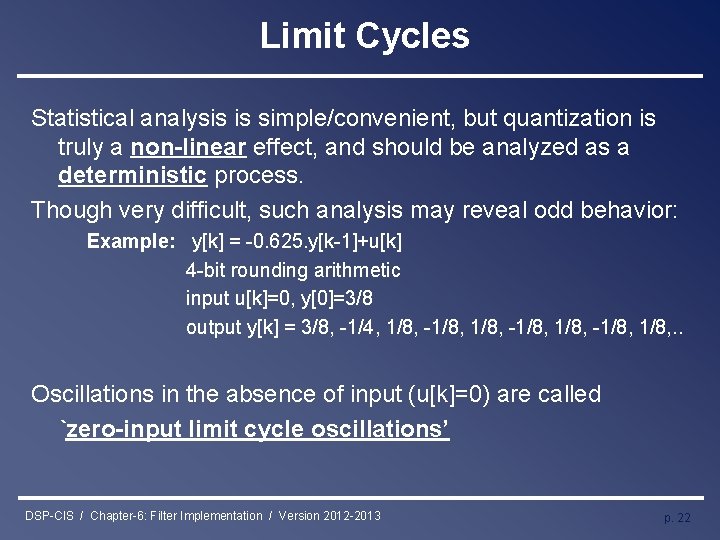 Limit Cycles

Statistical analysis is simple/convenient, but quantization is truly a non-linear effect, and should be analyzed as a deterministic process.

Though very difficult, such analysis may reveal odd behavior:

Example: y[k] = -0.625.y[k-1]+u[k]
4-bit rounding arithmetic
input u[k]=0, y[0]=3/8
output y[k] = 3/8, -1/4, 1/8, -1/8, 1/8, -1/8, 1/8, -1/8, 1/8,..

Oscillations in the absence of input (u[k]=0) are called `zero-input limit cycle oscillations'

DSP-CIS / Chapter-6: Filter Implementation / Version 2012-2013

p. 22